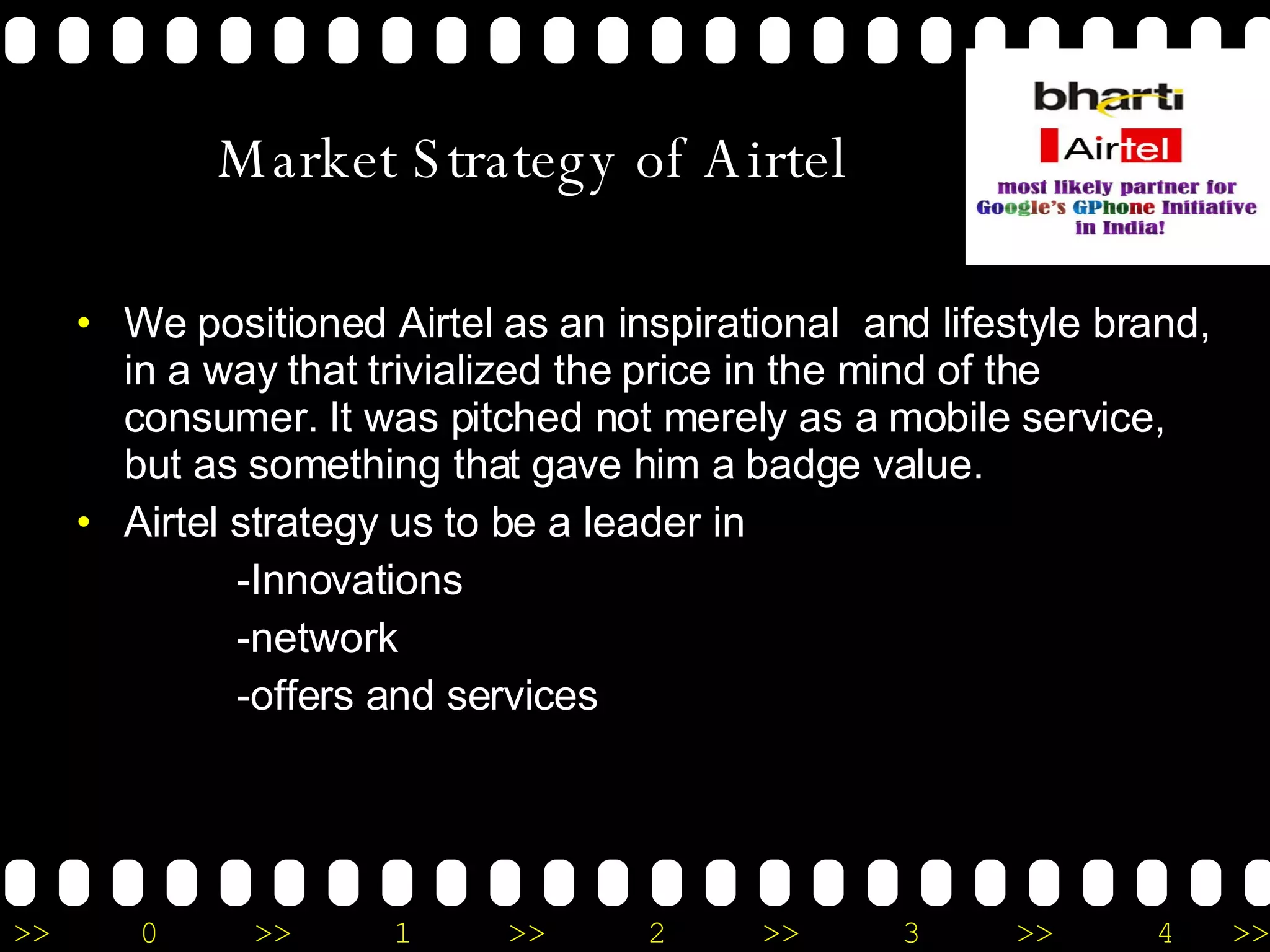 Market Strategy of Airtel

bharti
Airtel
most likely partner for Google's GPhone Initiative in India!

• We positioned Airtel as an inspirational and lifestyle brand, in a way that trivialized the price in the mind of the consumer. It was pitched not merely as a mobile service, but as something that gave him a badge value.
• Airtel strategy us to be a leader in
-Innovations
-network
-offers and services

>> 0 >> 1 >> 2 >> 3 >> 4 >>